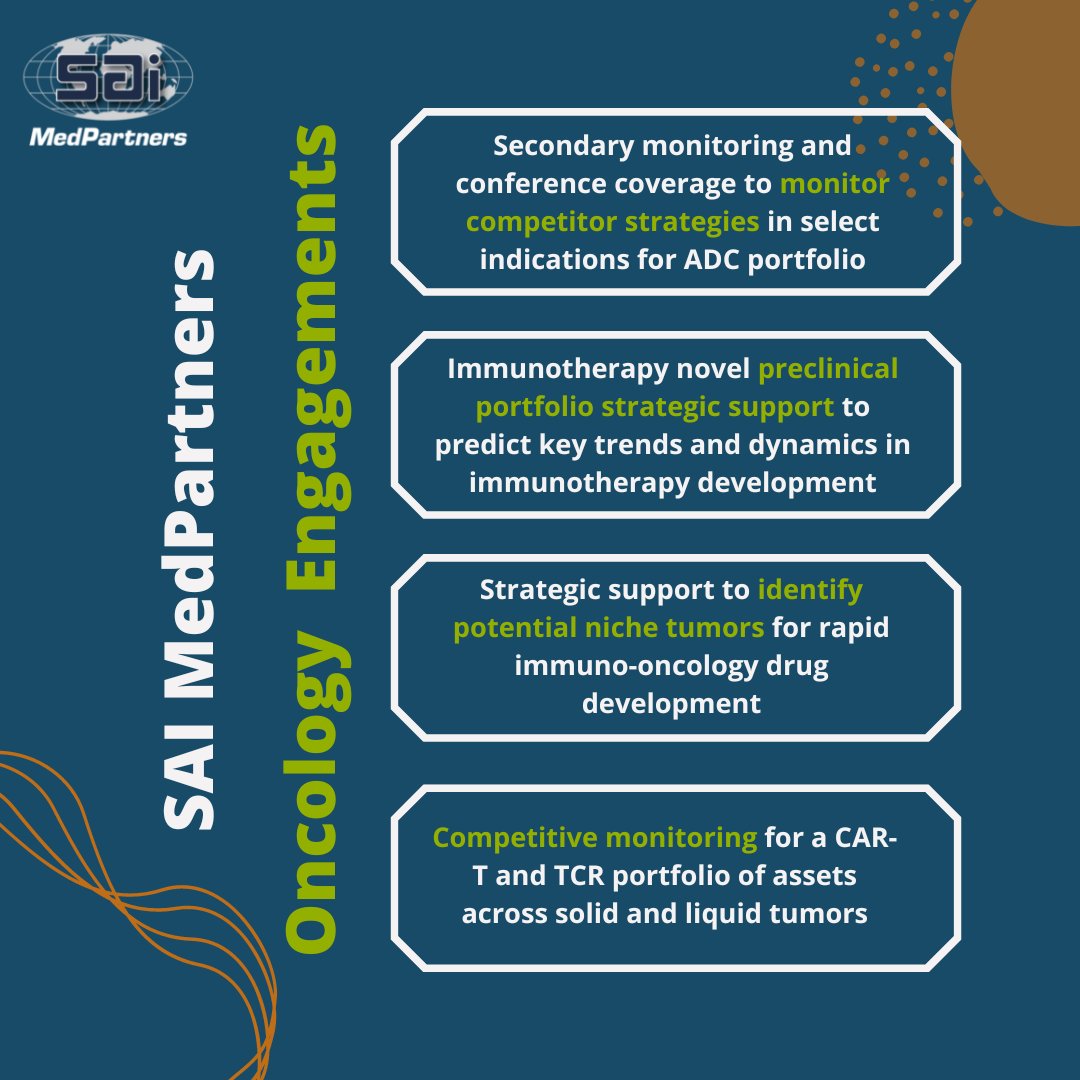 SAI
MedPartners

SAI MedPartners
Oncology Engagements

Secondary monitoring and conference coverage to monitor competitor strategies in select indications for ADC portfolio

Immunotherapy novel preclinical portfolio strategic support to predict key trends and dynamics in immunotherapy development

Strategic support to identify potential niche tumors for rapid immuno-oncology drug development

Competitive monitoring for a CAR-T and TCR portfolio of assets across solid and liquid tumors